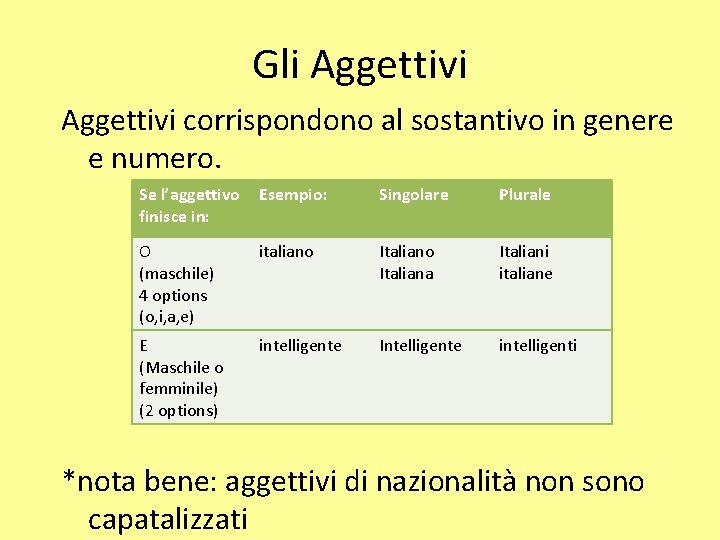 Gli Aggettivi

Aggettivi corrispondono al sostantivo in genere e numero.

| Se l'aggettivo finisce in: | Esempio: | Singolare | Plurale |
|---|---|---|---|
| O (maschile) 4 options (o,i,a,e) | italiano | Italiano Italiana | Italiani italiane |
| E (Maschile o femminile) (2 options) | intelligente | Intelligente | intelligenti |

*nota bene: aggettivi di nazionalità non sono capatalizzati